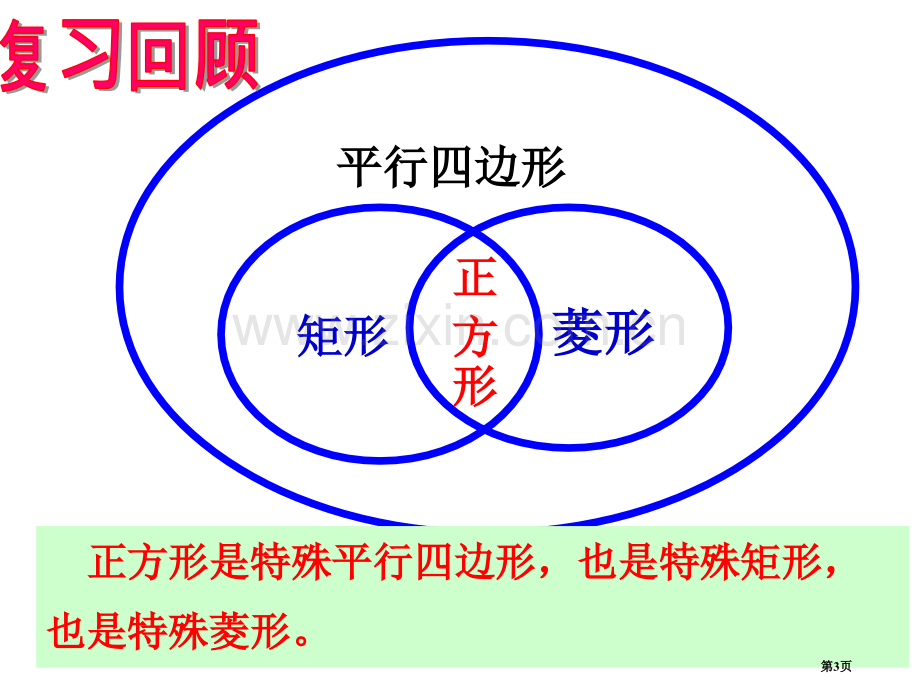 复习回顾

平行四边形

矩形

正方形

菱形

正方形是特殊平行四边形，也是特殊矩形，也是特殊菱形。

第3页

www.zixin.com.cn